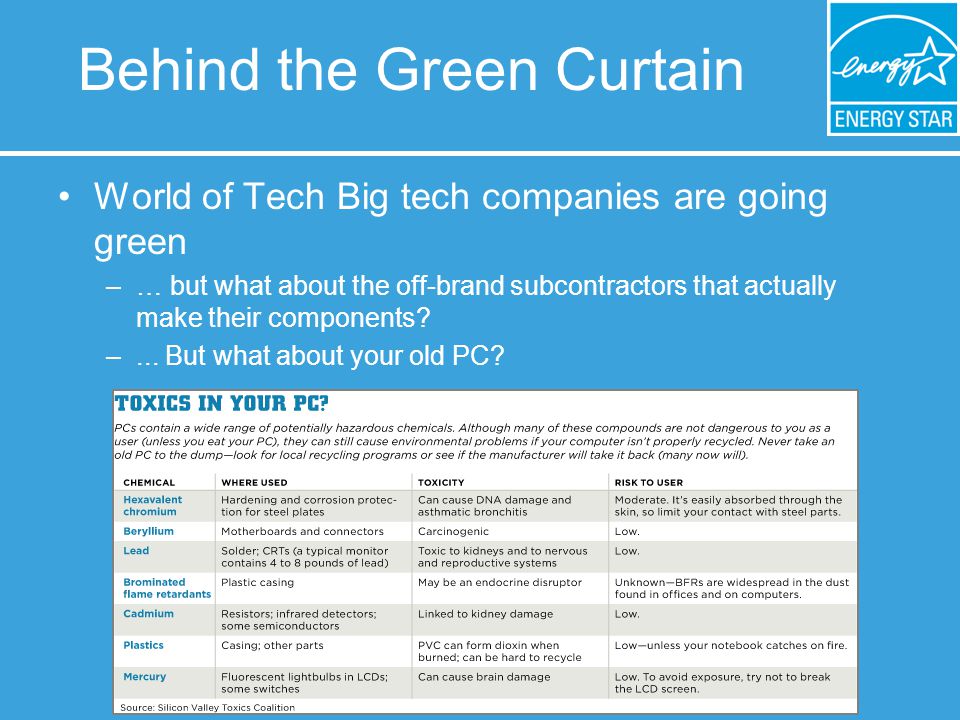 Behind the Green Curtain

energy ENERGY STAR

• World of Tech Big tech companies are going green
– … but what about the off-brand subcontractors that actually make their components?
– ... But what about your old PC?

TOXICS IN YOUR PC?

PCs contain a wide range of potentially hazardous chemicals. Although many of these compounds are not dangerous to you as a user (unless you eat your PC), they can still cause environmental problems if your computer isn't properly recycled. Never take an old PC to the dump—look for local recycling programs or see if the manufacturer will take it back (many now will).

| CHEMICAL | WHERE USED | TOXICITY | RISK TO USER |
|---|---|---|---|
| Hexavalent chromium | Hardening and corrosion protection for steel plates | Can cause DNA damage and asthmatic bronchitis | Moderate. It's easily absorbed through the skin, so limit your contact with steel parts. |
| Beryllium | Motherboards and connectors | Carcinogenic | Low. |
| Lead | Solder; CRTs (a typical monitor contains 4 to 8 pounds of lead) | Toxic to kidneys and to nervous and reproductive systems | Low. |
| Brominated flame retardants | Plastic casing | May be an endocrine disruptor | Unknown—BFRs are widespread in the dust found in offices and on computers. |
| Cadmium | Resistors; infrared detectors; some semiconductors | Linked to kidney damage | Low. |
| Plastics | Casing; other parts | PVC can form dioxin when burned; can be hard to recycle | Low—unless your notebook catches on fire. |
| Mercury | Fluorescent lightbulbs in LCDs; some switches | Can cause brain damage | Low. To avoid exposure, try not to break the LCD screen. |

Source: Silicon Valley Toxics Coalition